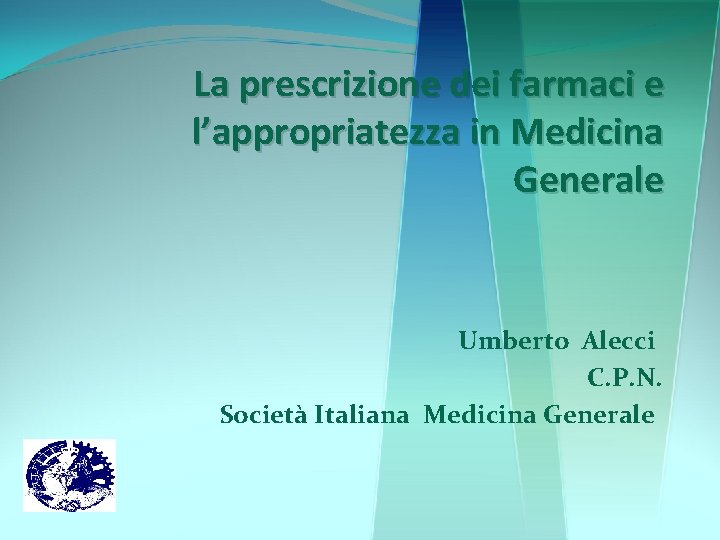 La prescrizione dei farmaci e l’appropriatezza in Medicina Generale

Umberto Alecci
C.P.N.
Società Italiana Medicina Generale